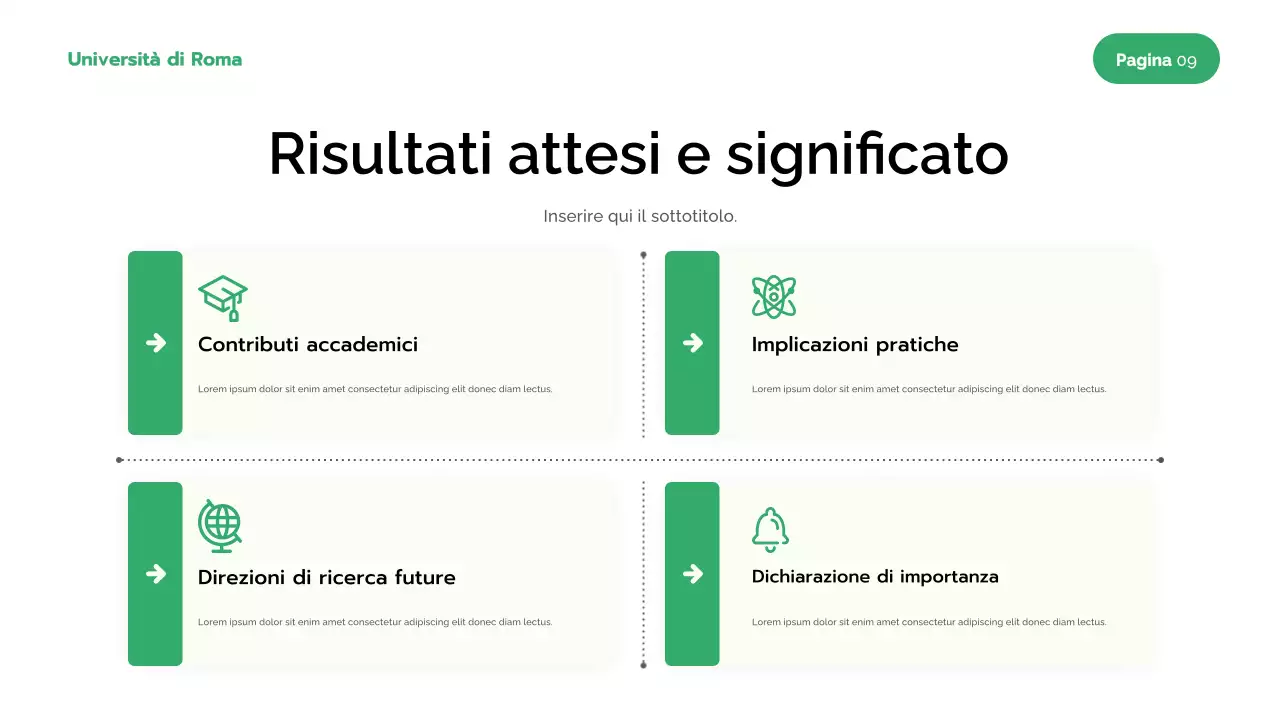 Università di Roma

Pagina 09

Risultati attesi e significato

Inserire qui il sottotitolo.

Contributi accademici

Lorem ipsum dolor sit enim amet consectetur adipiscing elit donec diam lectus.

Implicazioni pratiche

Lorem ipsum dolor sit enim amet consectetur adipiscing elit donec diam lectus.

Direzioni di ricerca future

Lorem ipsum dolor sit enim amet consectetur adipiscing elit donec diam lectus.

Dichiarazione di importanza

Lorem ipsum dolor sit enim amet consectetur adipiscing elit donec diam lectus.